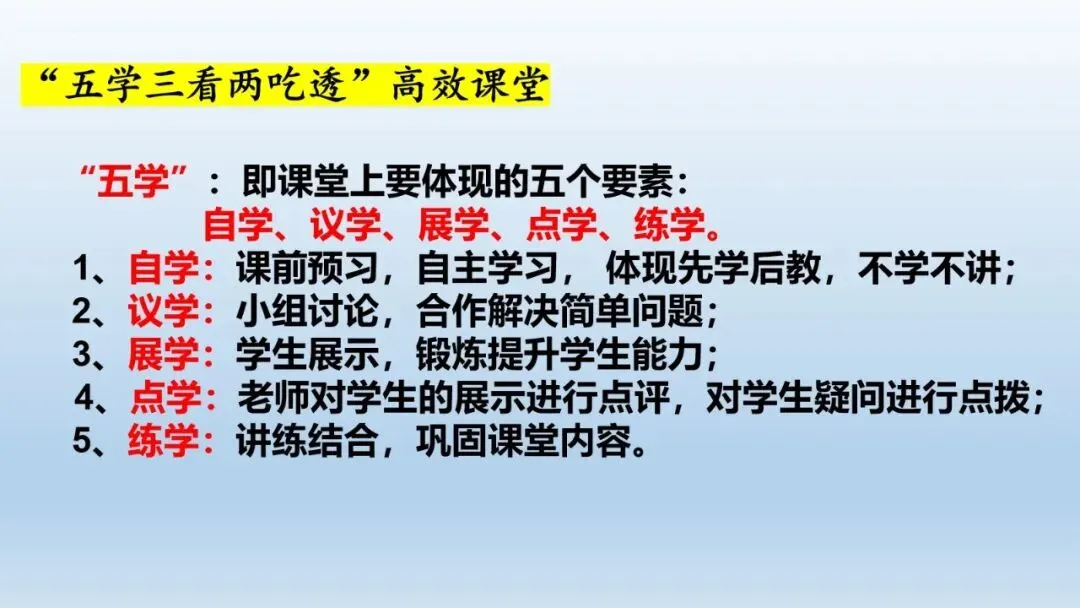 “五学三看两吃透”高效课堂

“五学”：即课堂上要体现的五个要素：
自学、议学、展学、点学、练学。
1、自学：课前预习，自主学习， 体现先学后教，不学不讲；
2、议学：小组讨论，合作解决简单问题；
3、展学：学生展示，锻炼提升学生能力；
4、点学：老师对学生的展示进行点评，对学生疑问进行点拨；
5、练学：讲练结合，巩固课堂内容。